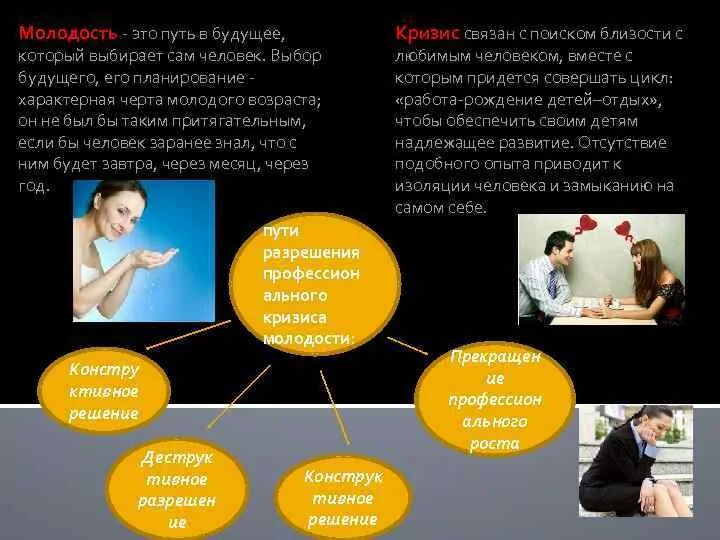 Молодость - это путь в будущее, который выбирает сам человек. Выбор будущего, его планирование - характерная черта молодого возраста; он не был бы таким притягательным, если бы человек заранее знал, что с ним будет завтра, через месяц, через год.

Кризис связан с поиском близости с любимым человеком, вместе с которым придется совершать цикл: «работа-рождение детей–отдых», чтобы обеспечить своим детям надлежащее развитие. Отсутствие подобного опыта приводит к изоляции человека и замыканию на самом себе.

пути разрешения профессионального кризиса молодости:

Конструктивное решение

Деструктивное разрешение

Конструктивное решение

Прекращение профессионального роста